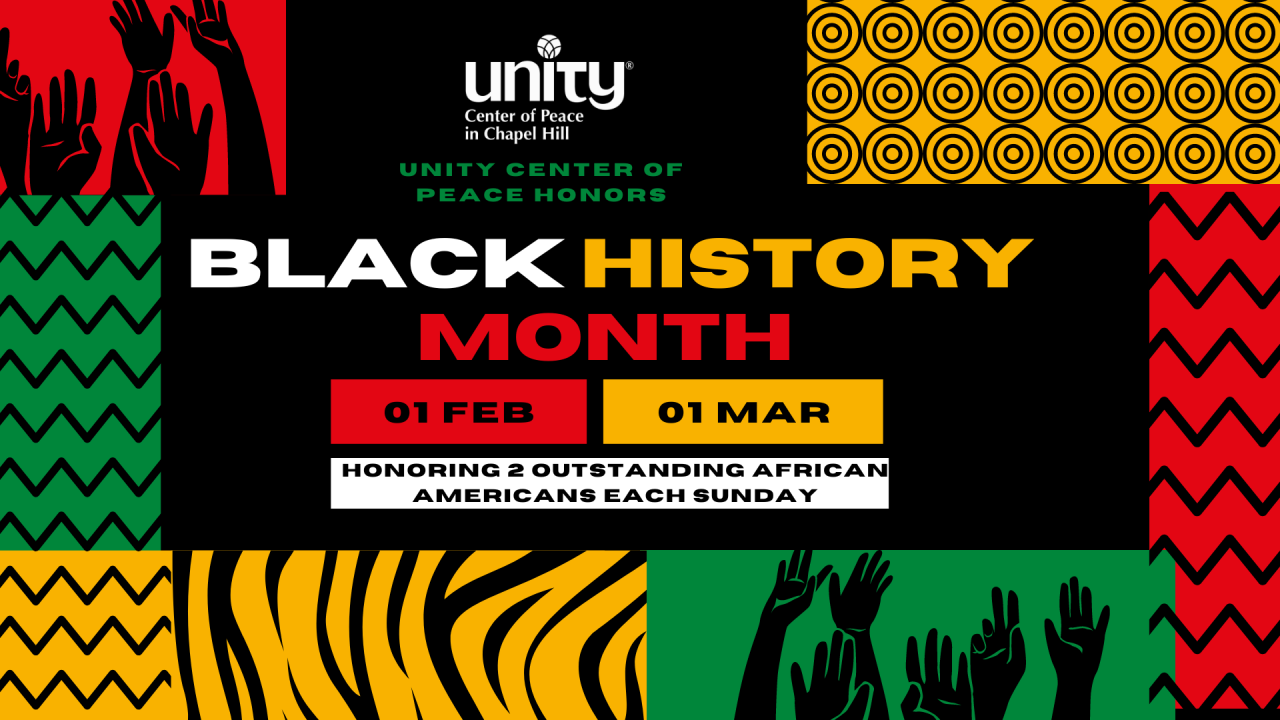 unity®
Center of Peace
in Chapel Hill

UNITY CENTER OF PEACE HONORS

BLACK HISTORY MONTH

01 FEB

01 MAR

HONORING 2 OUTSTANDING AFRICAN AMERICANS EACH SUNDAY